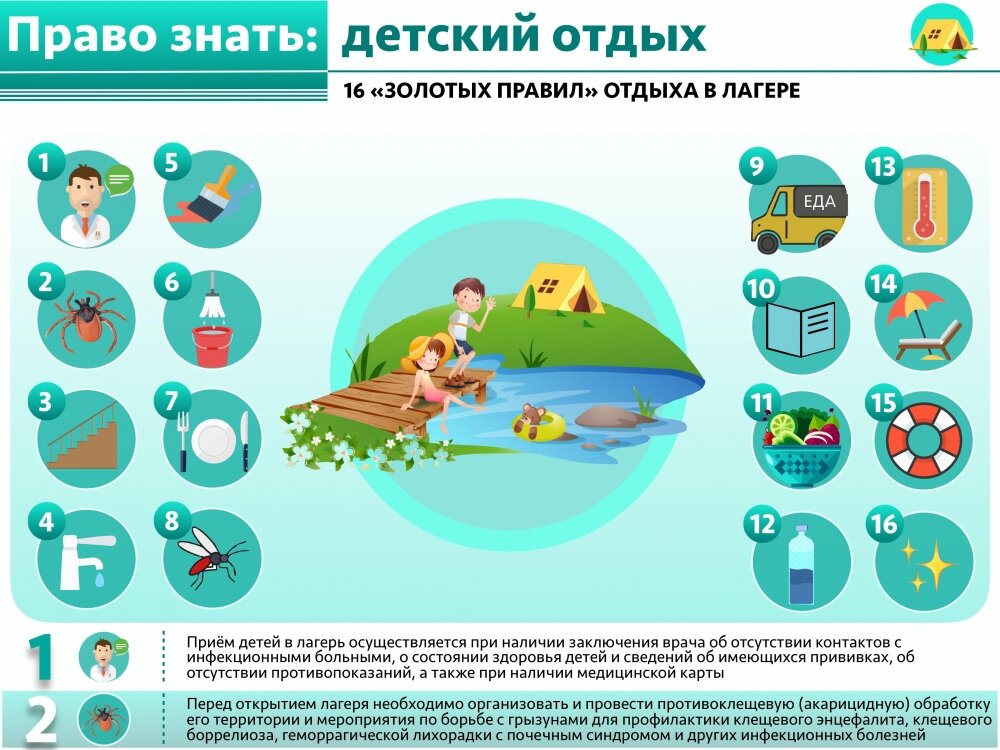 Право знать: детский отдых

16 «ЗОЛОТЫХ ПРАВИЛ» ОТДЫХА В ЛАГЕРЕ

1
5
2
6
3
7
4
8
9
ЕДА
13
10
14
11
15
12
16

1
Приём детей в лагерь осуществляется при наличии заключения врача об отсутствии контактов с инфекционными больными, о состоянии здоровья детей и сведений об имеющихся прививках, об отсутствии противопоказаний, а также при наличии медицинской карты

2
Перед открытием лагеря необходимо организовать и провести противоклещевую (акарицидную) обработку его территории и мероприятия по борьбе с грызунами для профилактики клещевого энцефалита, клещевого боррелиоза, геморрагической лихорадки с почечным синдромом и других инфекционных болезней